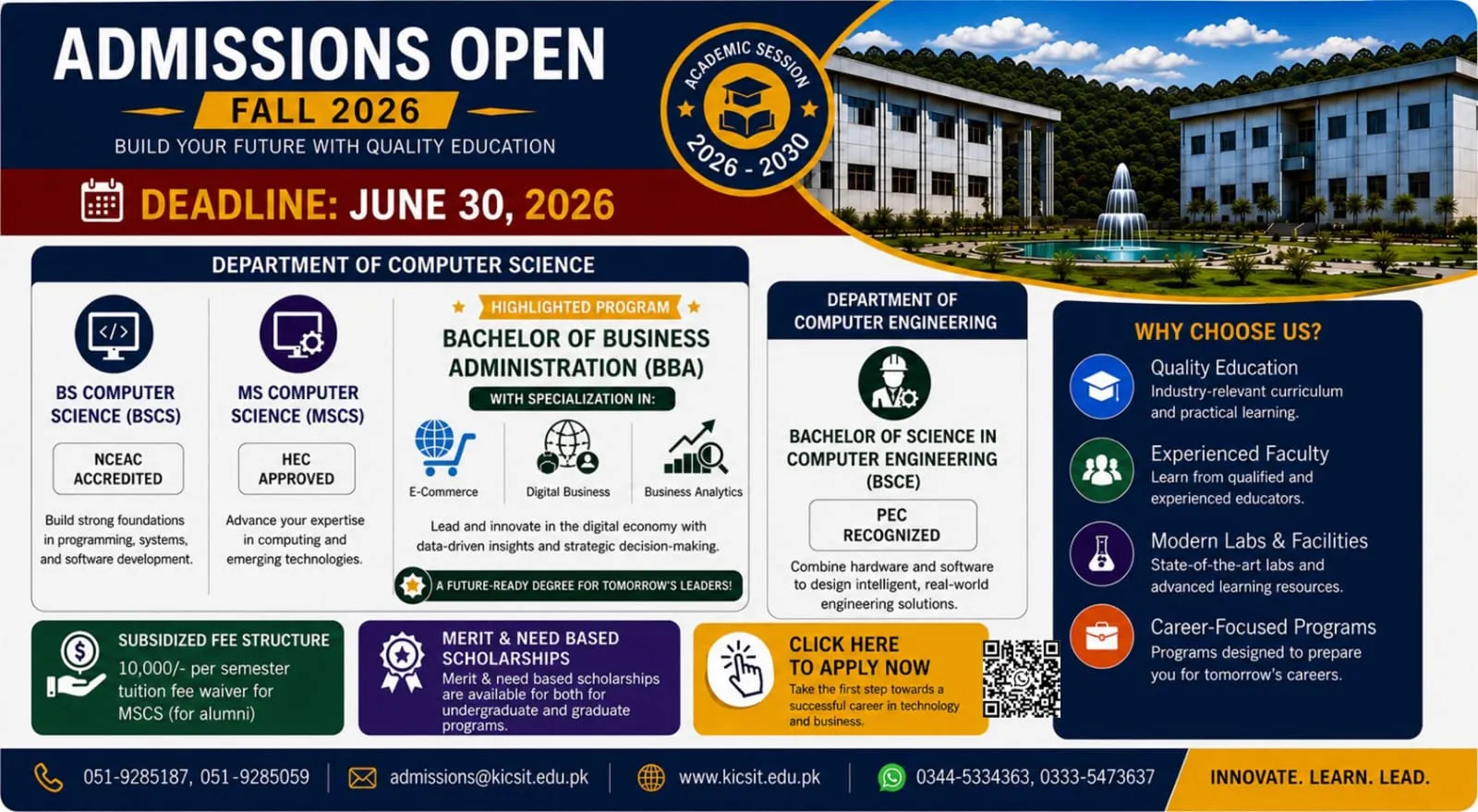 ADMISSIONS OPEN
FALL 2026
BUILD YOUR FUTURE WITH QUALITY EDUCATION

ACADEMIC SESSION
2026 - 2030

DEADLINE: JUNE 30, 2026

DEPARTMENT OF COMPUTER SCIENCE

BS COMPUTER SCIENCE (BSCS)
NCEAC ACCREDITED
Build strong foundations in programming, systems, and software development.

MS COMPUTER SCIENCE (MSCS)
HEC APPROVED
Advance your expertise in computing and emerging technologies.

HIGHLIGHTED PROGRAM
BACHELOR OF BUSINESS ADMINISTRATION (BBA)
WITH SPECIALIZATION IN:
E-Commerce
Digital Business
Business Analytics
Lead and innovate in the digital economy with data-driven insights and strategic decision-making.
A FUTURE-READY DEGREE FOR TOMORROW'S LEADERS!

DEPARTMENT OF COMPUTER ENGINEERING
BACHELOR OF SCIENCE IN COMPUTER ENGINEERING (BSCE)
PEC RECOGNIZED
Combine hardware and software to design intelligent, real-world engineering solutions.

WHY CHOOSE US?
Quality Education
Industry-relevant curriculum and practical learning.
Experienced Faculty
Learn from qualified and experienced educators.
Modern Labs & Facilities
State-of-the-art labs and advanced learning resources.
Career-Focused Programs
Programs designed to prepare you for tomorrow's careers.

SUBSIDIZED FEE STRUCTURE
10,000/- per semester tuition fee waiver for MSCS (for alumni)

MERIT & NEED BASED SCHOLARSHIPS
Merit & need based scholarships are available for both for undergraduate and graduate programs.

CLICK HERE TO APPLY NOW
Take the first step towards a successful career in technology and business.

051-9285187, 051-9285059
admissions@kicsit.edu.pk
www.kicsit.edu.pk
0344-5334363, 0333-5473637
INNOVATE. LEARN. LEAD.